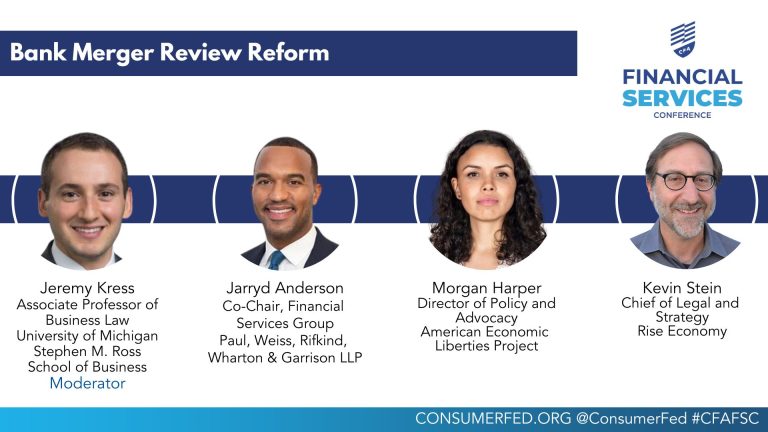 Bank Merger Review Reform

CFA
FINANCIAL SERVICES CONFERENCE

Jeremy Kress
Associate Professor of Business Law
University of Michigan Stephen M. Ross School of Business
Moderator

Jarryd Anderson
Co-Chair, Financial Services Group
Paul, Weiss, Rifkind, Wharton & Garrison LLP

Morgan Harper
Director of Policy and Advocacy
American Economic Liberties Project

Kevin Stein
Chief of Legal and Strategy
Rise Economy

CONSUMERFED.ORG @ConsumerFed #CFAFSC